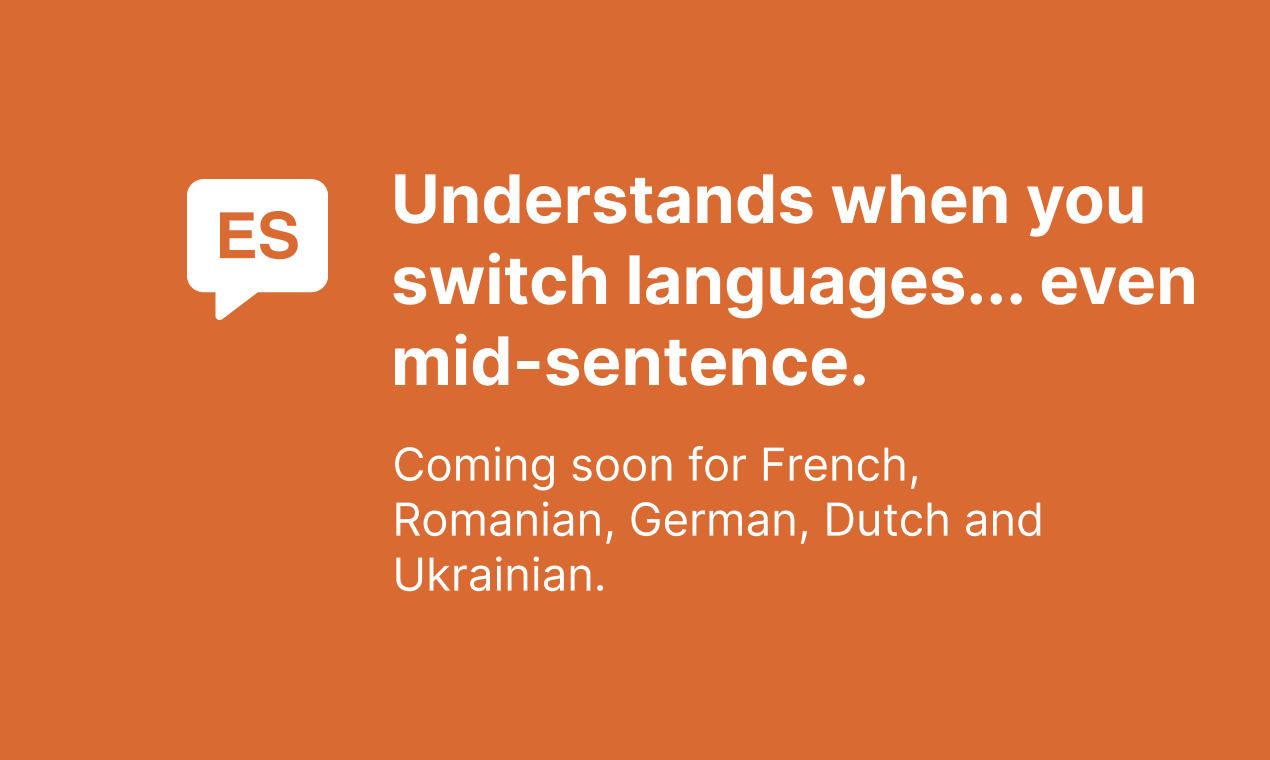 ES

Understands when you switch languages... even mid-sentence.

Coming soon for French, Romanian, German, Dutch and Ukrainian.